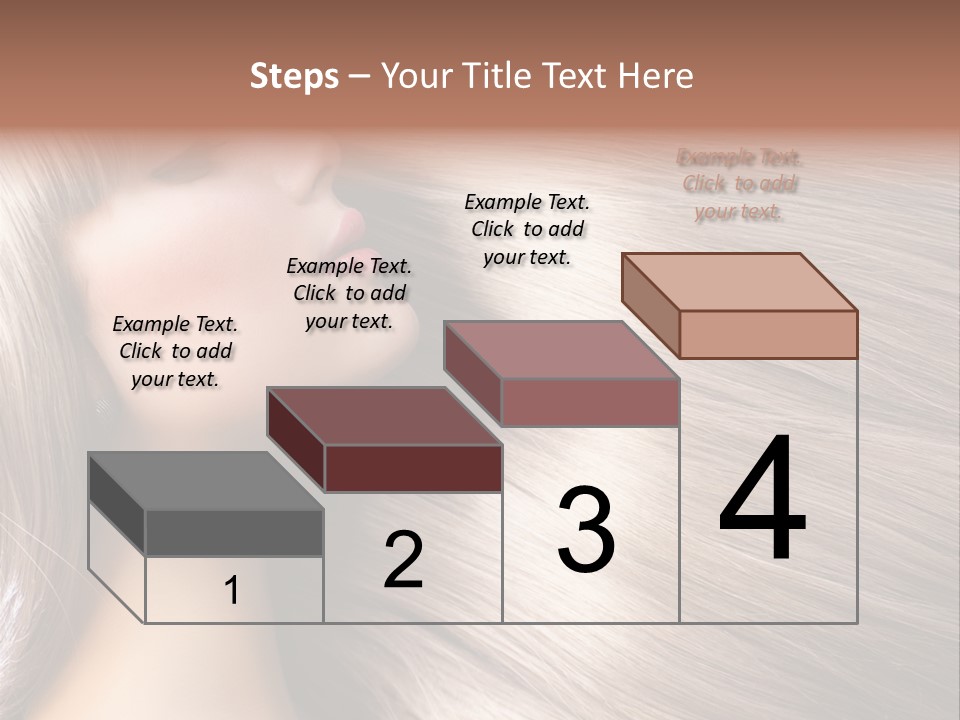 Steps – Your Title Text Here

Example Text. Click to add your text.

Example Text. Click to add your text.

Example Text. Click to add your text.

Example Text. Click to add your text.

1

2

3

4